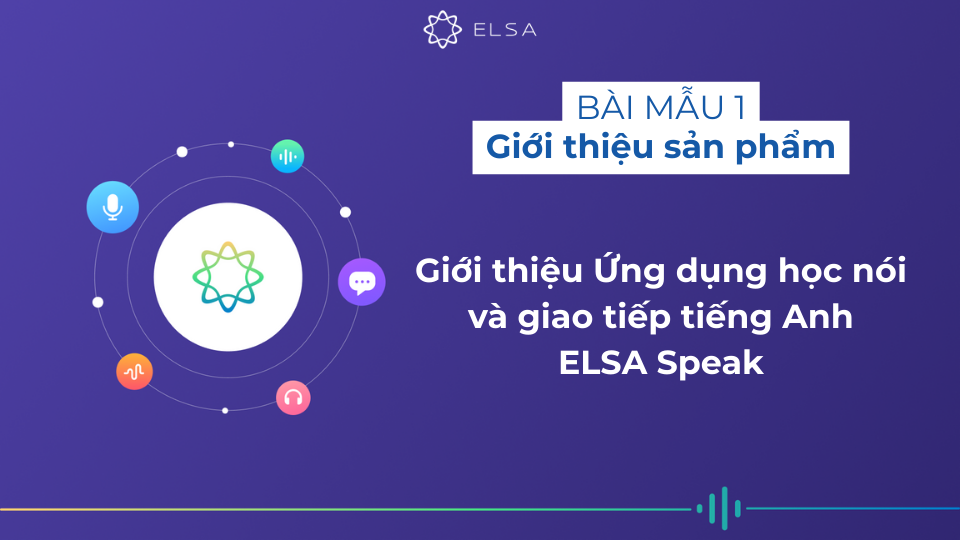 ELSA

BÀI MẪU 1
Giới thiệu sản phẩm

Giới thiệu Ứng dụng học nói và giao tiếp tiếng Anh ELSA Speak